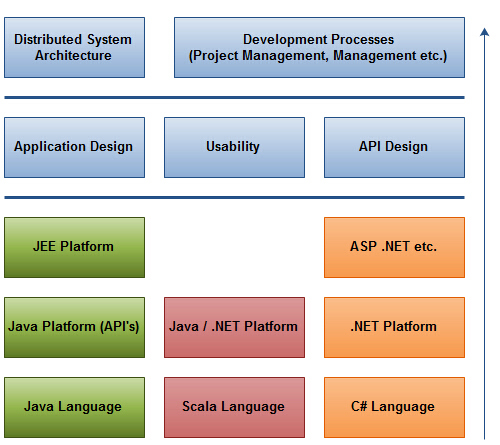 Distributed System Architecture

Development Processes (Project Management, Management etc.)

Application Design

Usability

API Design

JEE Platform

ASP .NET etc.

Java Platform (API's)

Java / .NET Platform

.NET Platform

Java Language

Scala Language

C# Language